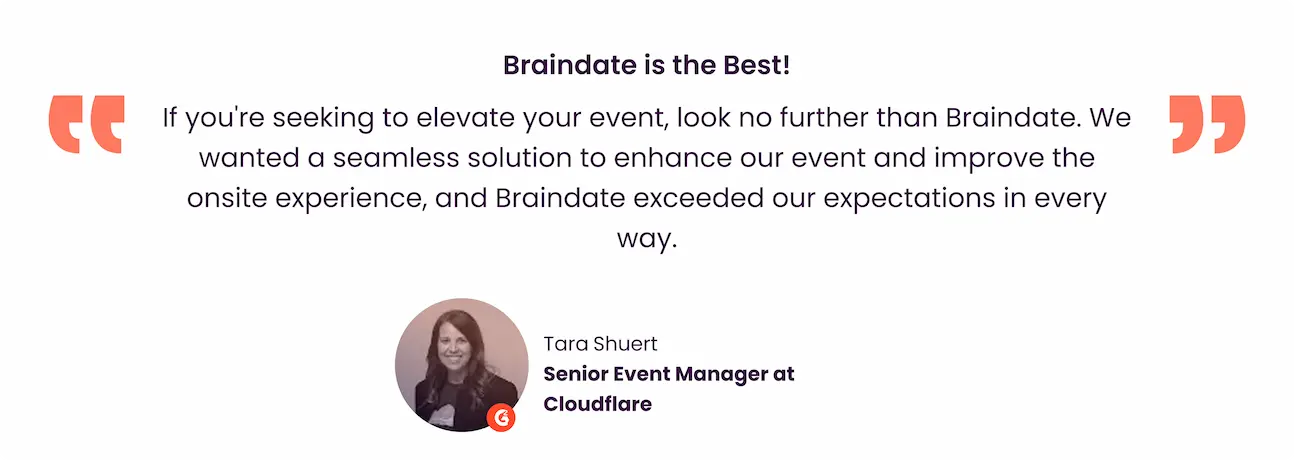 Braindate is the Best!

If you're seeking to elevate your event, look no further than Braindate. We wanted a seamless solution to enhance our event and improve the onsite experience, and Braindate exceeded our expectations in every way.

Tara Shuert
Senior Event Manager at Cloudflare